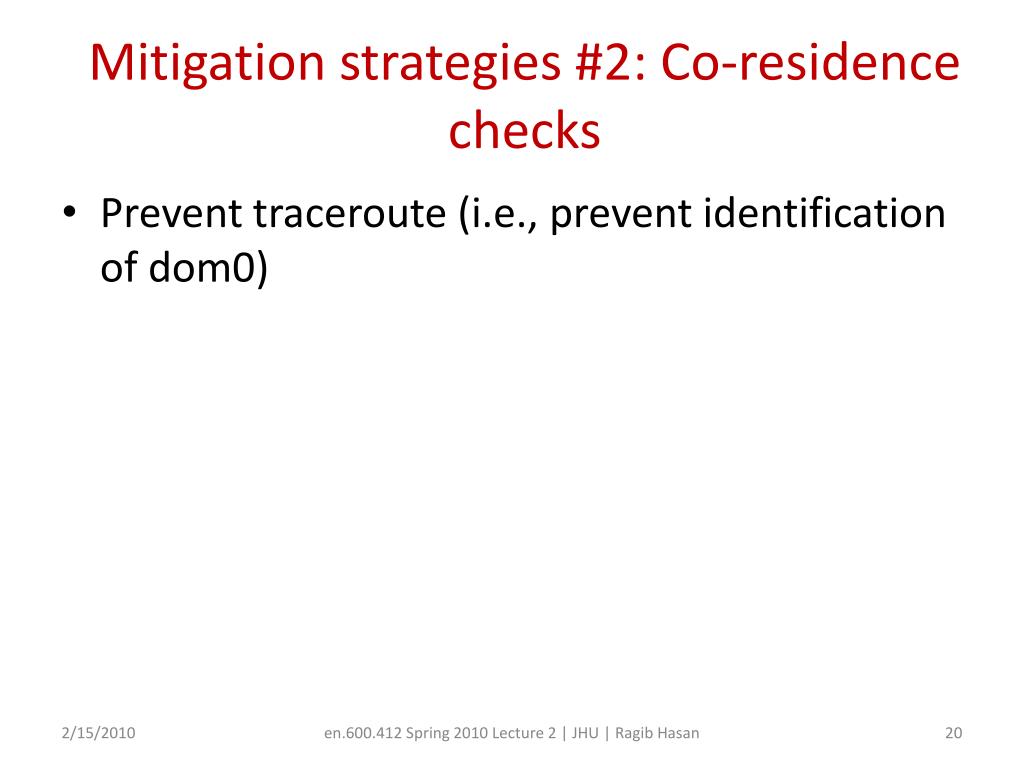 Mitigation strategies #2: Co-residence checks

• Prevent traceroute (i.e., prevent identification of dom0)

2/15/2010

en.600.412 Spring 2010 Lecture 2 | JHU | Ragib Hasan

20